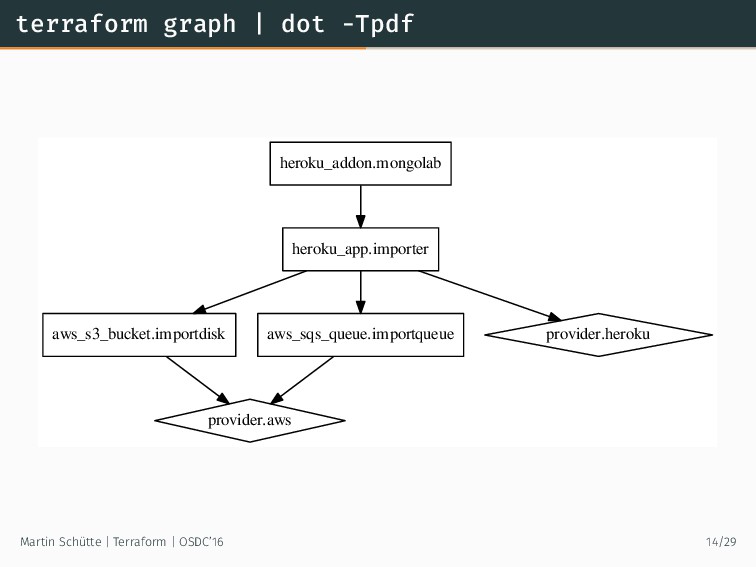 terraform graph | dot -Tpdf

heroku_addon.mongolab

heroku_app.importer

aws_s3_bucket.importdisk

aws_sqs_queue.importqueue

provider.heroku

provider.aws

Martin Schütte | Terraform | OSDC'16

14/29